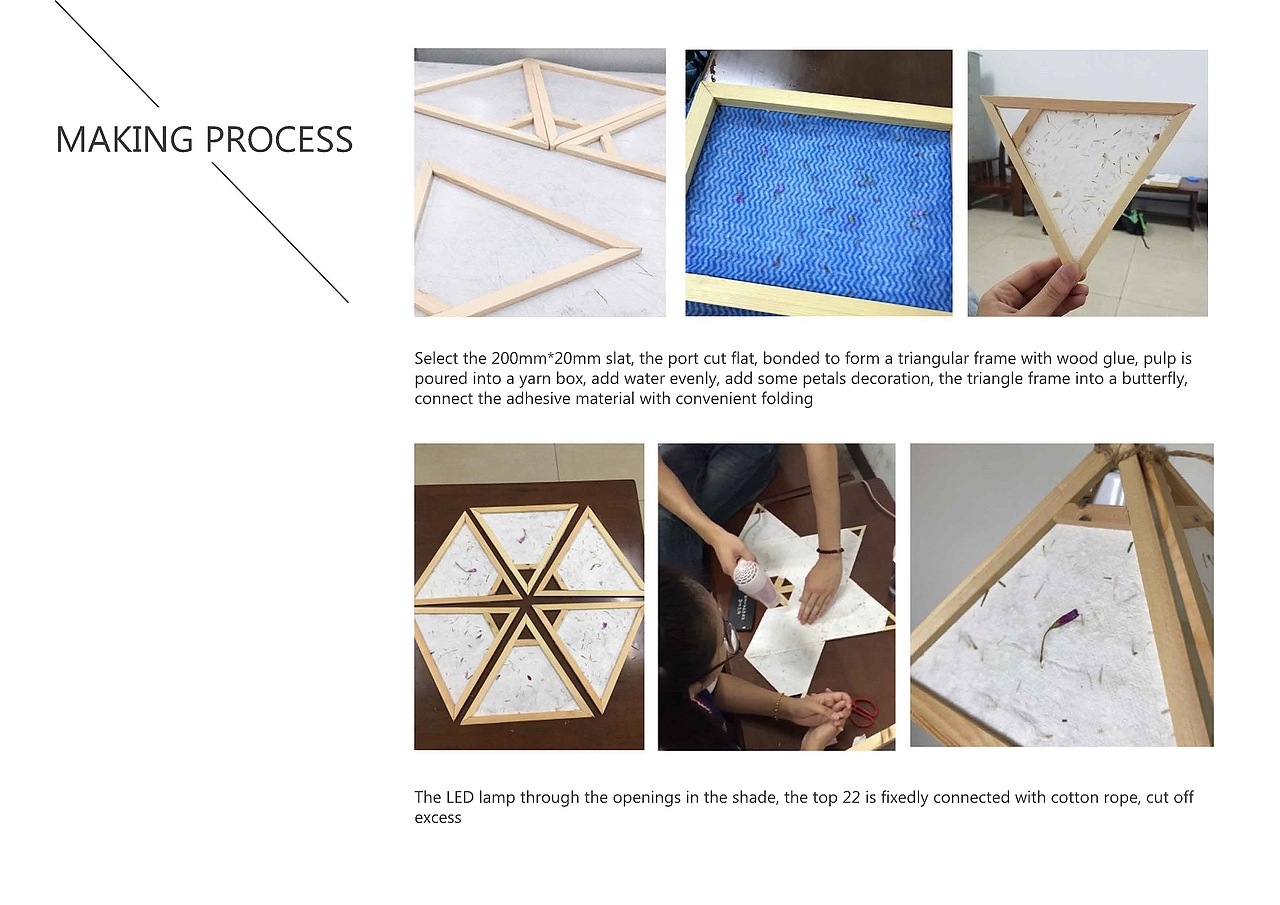 MAKING PROCESS

Select the 200mm*20mm slat, the port cut flat, bonded to form a triangular frame with wood glue, pulp is poured into a yarn box, add water evenly, add some petals decoration, the triangle frame into a butterfly, connect the adhesive material with convenient folding

The LED lamp through the openings in the shade, the top 22 is fixedly connected with cotton rope, cut off excess